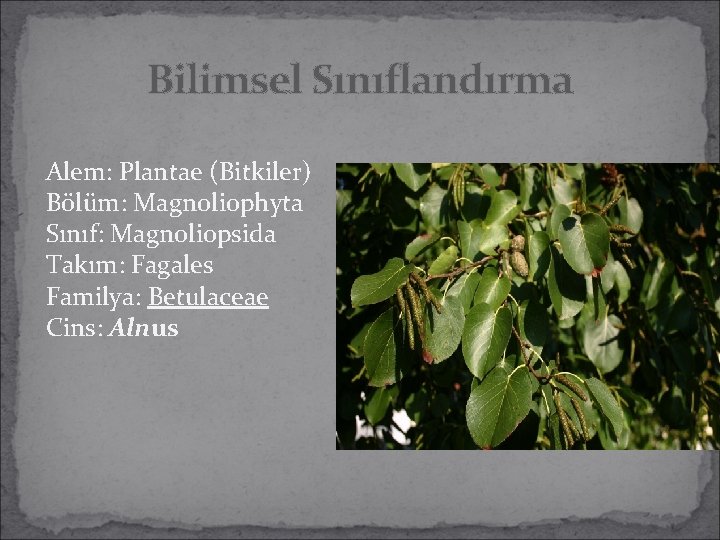 Bilimsel Sınıflandırma

Alem: Plantae (Bitkiler)
Bölüm: Magnoliophyta
Sınıf: Magnoliopsida
Takım: Fagales
Familya: Betulaceae
Cins: Alnus